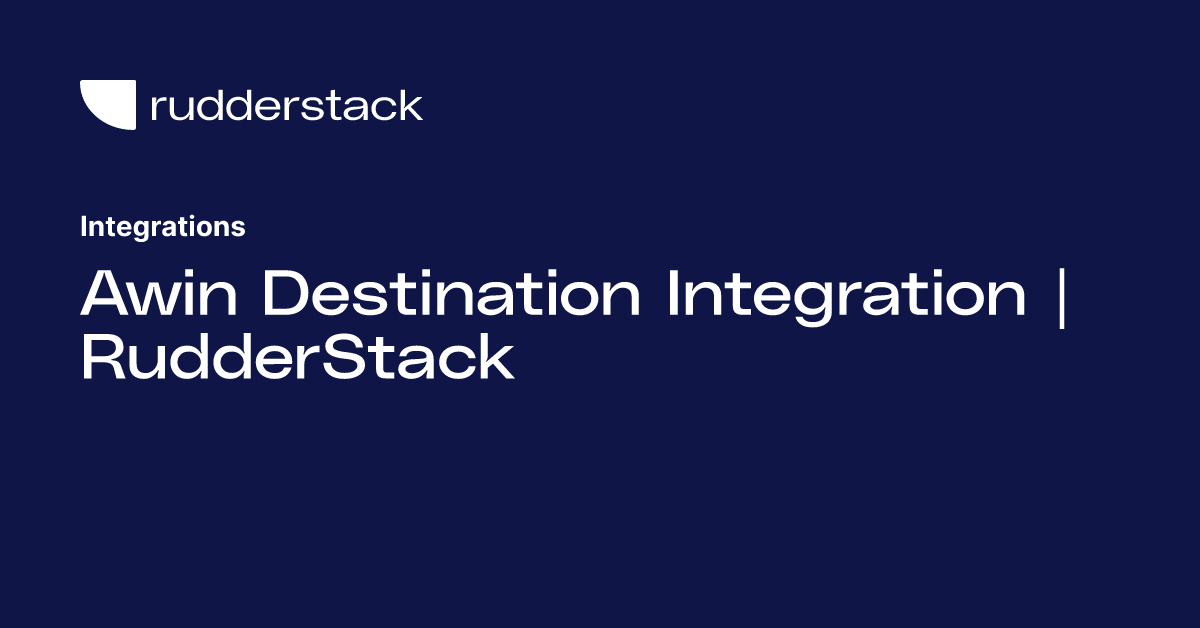 rudderstack

Integrations

Awin Destination Integration | RudderStack